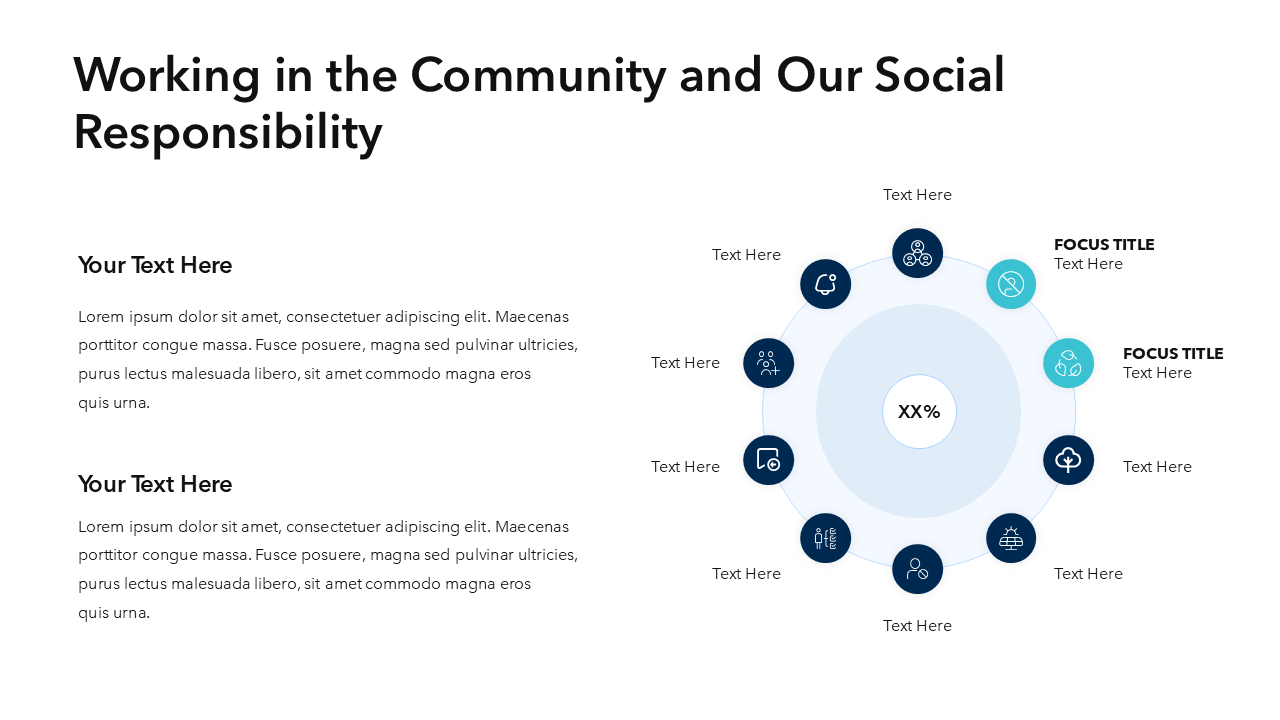 Working in the Community and Our Social Responsibility

Your Text Here

Lorem ipsum dolor sit amet, consectetuer adipiscing elit. Maecenas porttitor congue massa. Fusce posuere, magna sed pulvinar ultricies, purus lectus malesuada libero, sit amet commodo magna eros quis urna.

Your Text Here

Lorem ipsum dolor sit amet, consectetuer adipiscing elit. Maecenas porttitor congue massa. Fusce posuere, magna sed pulvinar ultricies, purus lectus malesuada libero, sit amet commodo magna eros quis urna.

Text Here

FOCUS TITLE
Text Here

FOCUS TITLE
Text Here

Text Here

Text Here

Text Here

Text Here

Text Here

Text Here

Text Here

XX%